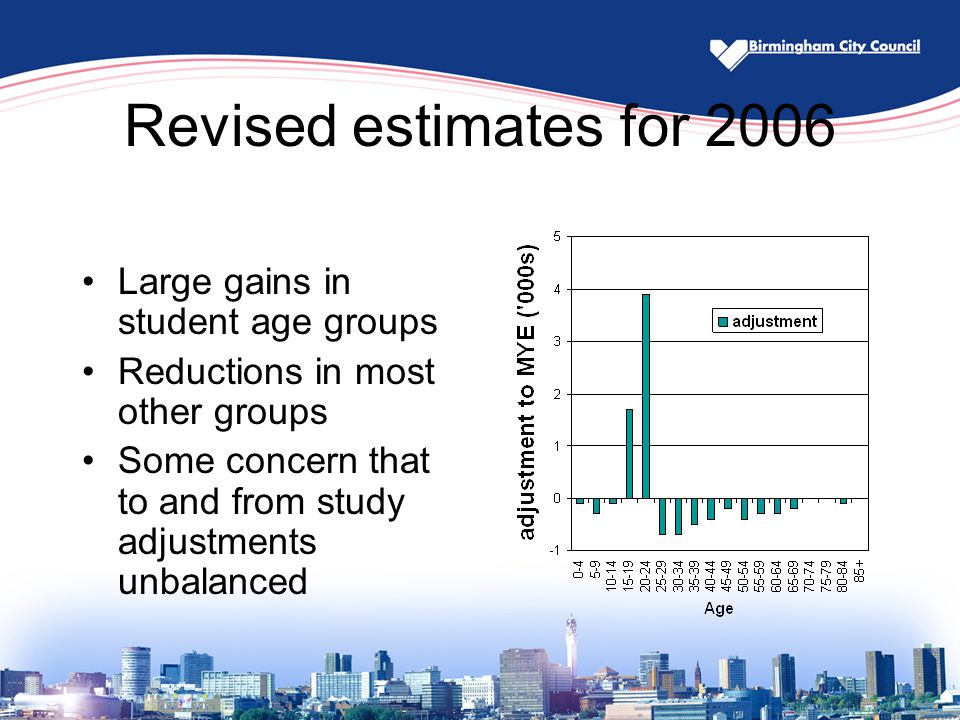 Birmingham City Council

Revised estimates for 2006

• Large gains in student age groups
• Reductions in most other groups
• Some concern that to and from study adjustments unbalanced

adjustment to MYE ('000s)

5
4
3
2
1
0
-1

adjustment

0-4
5-9
10-14
15-19
20-24
25-29
30-34
35-39
40-44
45-49
50-54
55-59
60-64
65-69
70-74
75-79
80-84
85+

Age